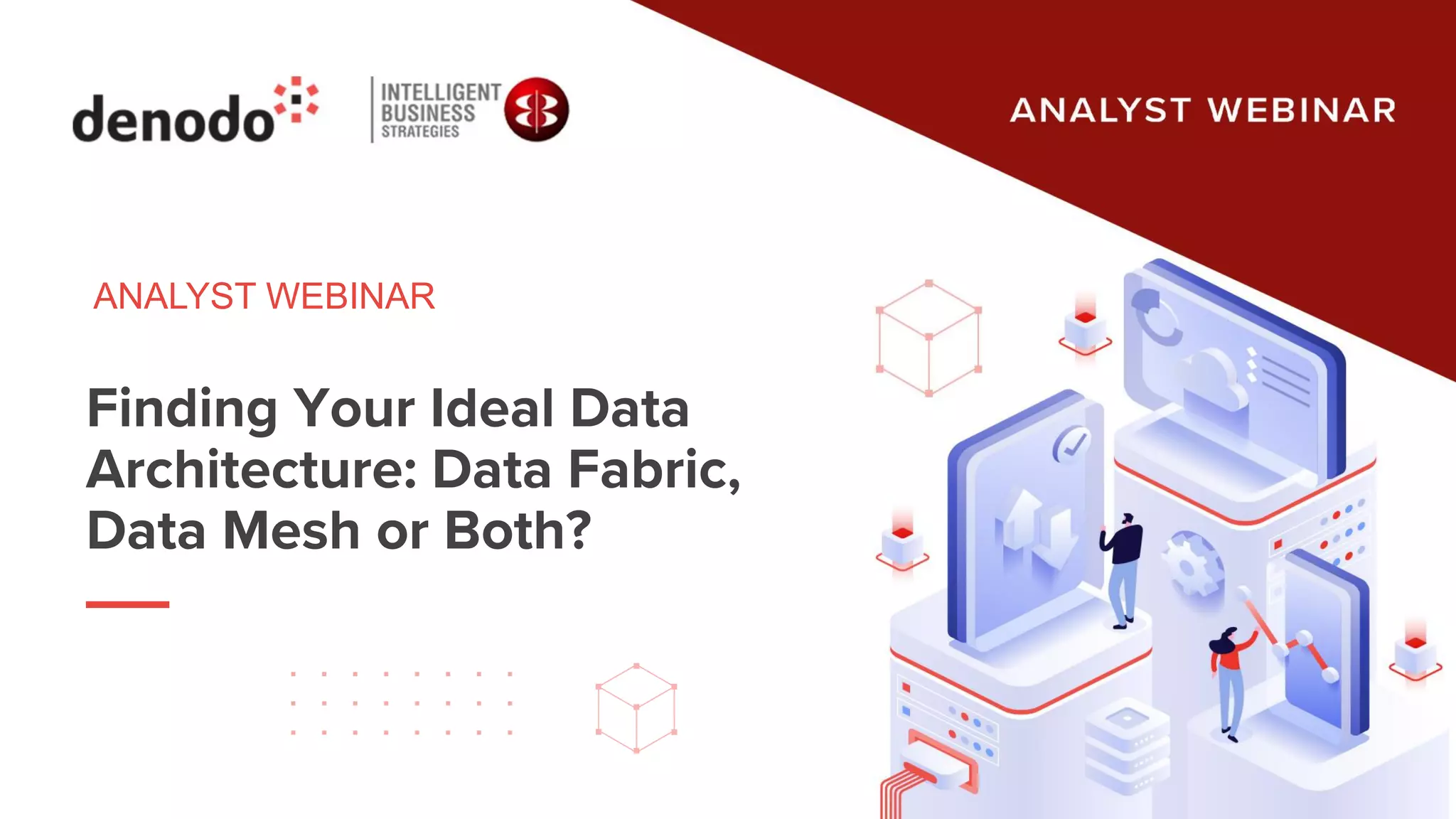 denodo

INTELLIGENT
BUSINESS
STRATEGIES

ANALYST WEBINAR

ANALYST WEBINAR

Finding Your Ideal Data Architecture: Data Fabric, Data Mesh or Both?